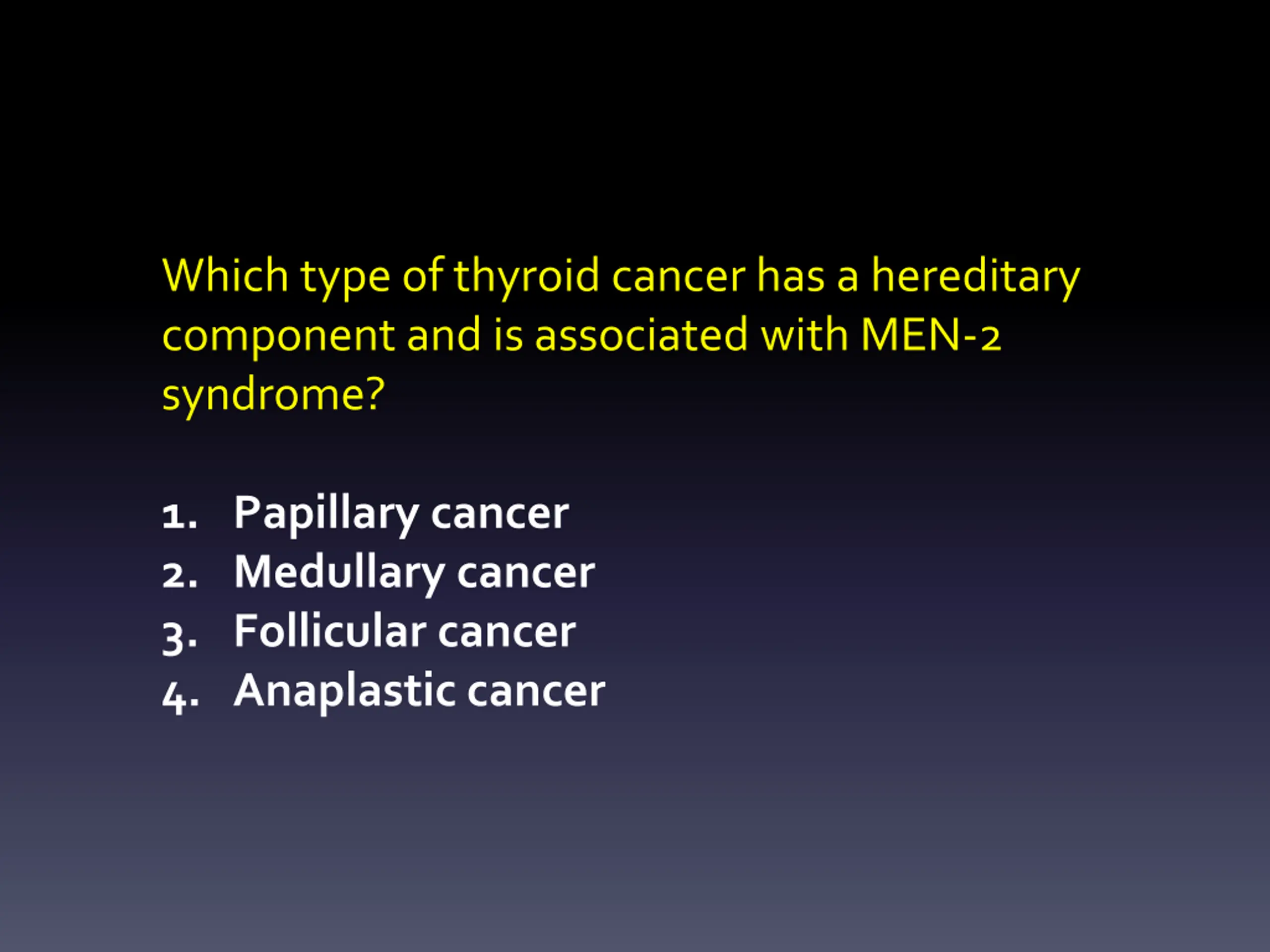 Which type of thyroid cancer has a hereditary component and is associated with MEN-2 syndrome?

1. Papillary cancer
2. Medullary cancer
3. Follicular cancer
4. Anaplastic cancer